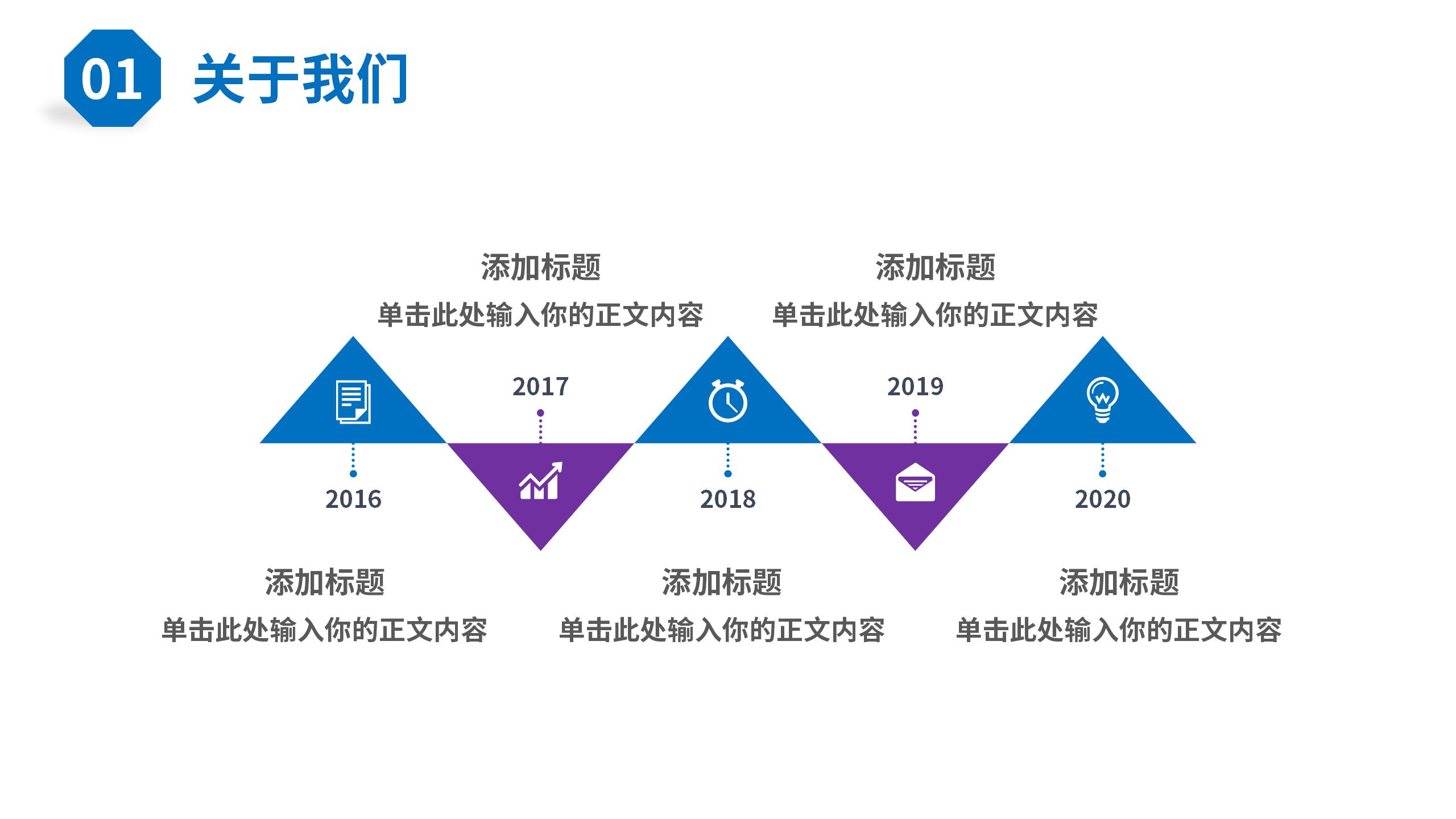 01 关于我们

添加标题
单击此处输入你的正文内容

添加标题
单击此处输入你的正文内容

2017

2019

2016

2018

2020

添加标题
单击此处输入你的正文内容

添加标题
单击此处输入你的正文内容

添加标题
单击此处输入你的正文内容